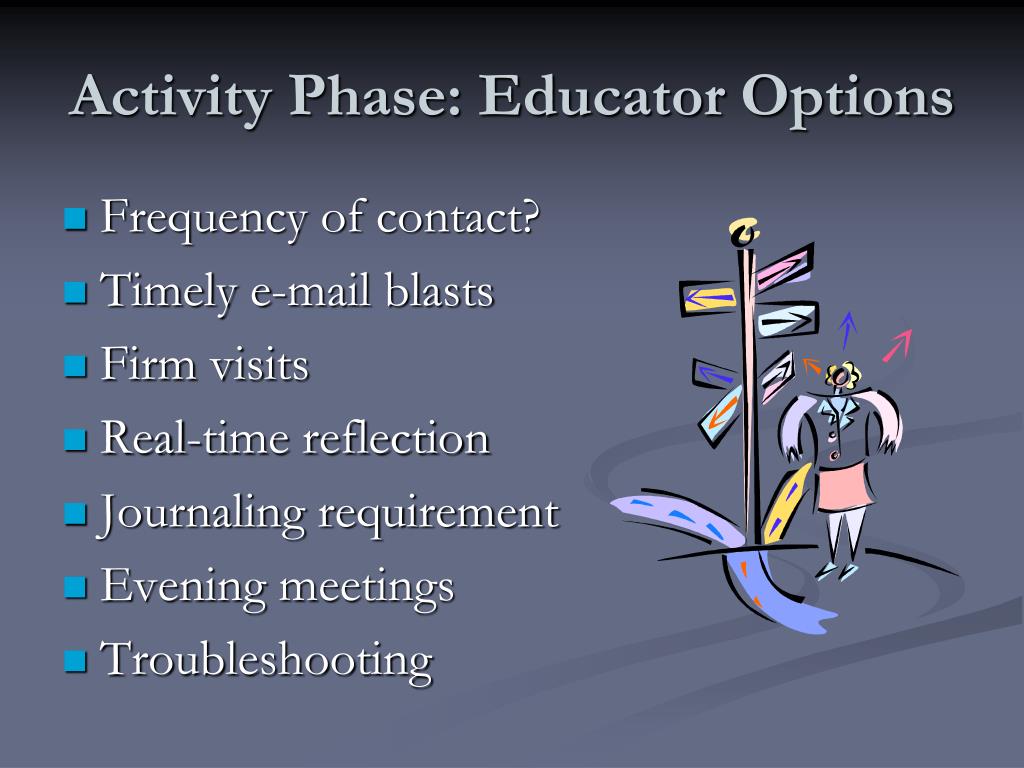 Activity Phase: Educator Options

Frequency of contact?
Timely e-mail blasts
Firm visits
Real-time reflection
Journaling requirement
Evening meetings
Troubleshooting